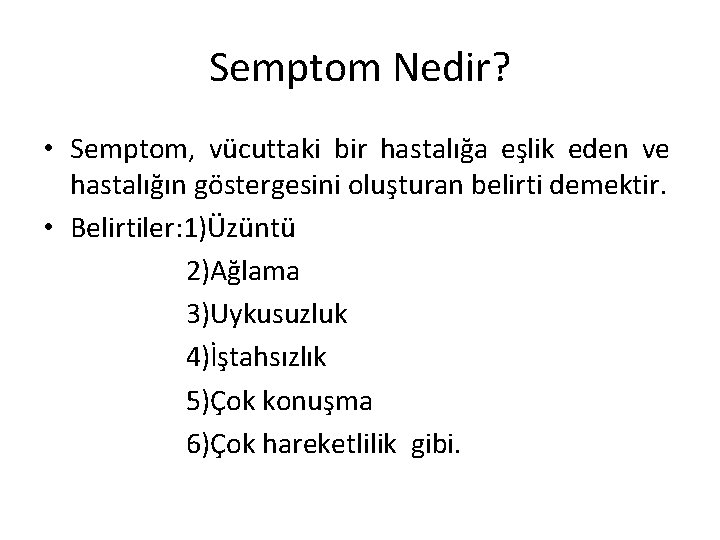 Semptom Nedir?

• Semptom, vücuttaki bir hastalığa eşlik eden ve hastalığın göstergesini oluşturan belirti demektir.

• Belirtiler:1)Üzüntü
2)Ağlama
3)Uykusuzluk
4)İştahsızlık
5)Çok konuşma
6)Çok hareketlilik gibi.